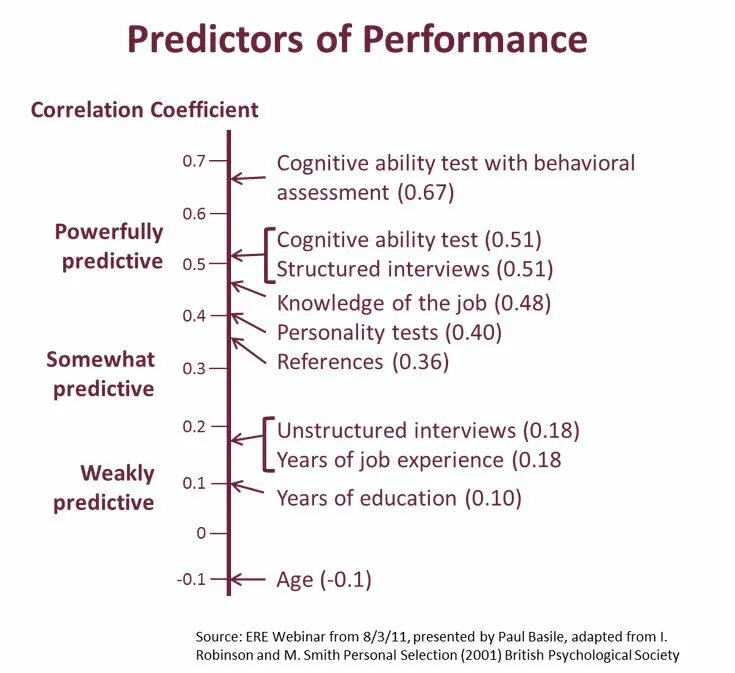 Predictors of Performance

Correlation Coefficient

0.7
0.6
0.5
0.4
0.3
0.2
0.1
0
-0.1

Powerfully predictive

Somewhat predictive

Weakly predictive

Cognitive ability test with behavioral assessment (0.67)

Cognitive ability test (0.51)
Structured interviews (0.51)

Knowledge of the job (0.48)

Personality tests (0.40)

References (0.36)

Unstructured interviews (0.18)
Years of job experience (0.18

Years of education (0.10)

Age (-0.1)

Source: ERE Webinar from 8/3/11, presented by Paul Basile, adapted from I. Robinson and M. Smith Personal Selection (2001) British Psychological Society